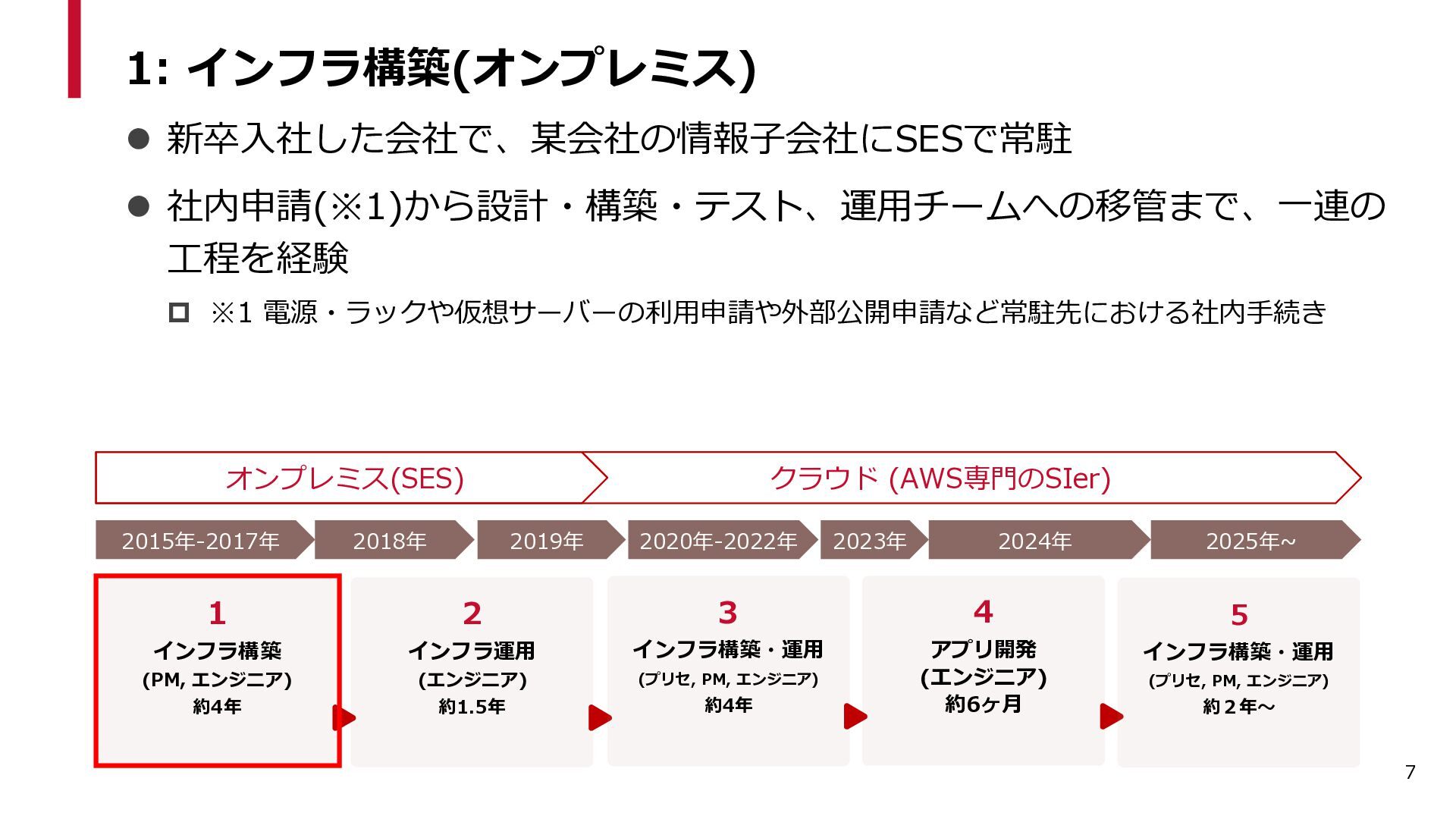 1: インフラ構築(オンプレミス)

● 新卒入社した会社で、某会社の情報子会社にSESで常駐

● 社内申請(※1)から設計・構築・テスト、運用チームへの移管まで、一連の工程を経験

□ ※1 電源・ラックや仮想サーバーの利用申請や外部公開申請など常駐先における社内手続き

オンプレミス(SES)

クラウド (AWS専門のSIer)

2015年-2017年

2018年

2019年

2020年-2022年

2023年

2024年

2025年~

1
インフラ構築
(PM, エンジニア)
約4年

2
インフラ運用
(エンジニア)
約1.5年

3
インフラ構築・運用
(プリセ, PM, エンジニア)
約4年

4
アプリ開発
(エンジニア)
約6ヶ月

5
インフラ構築・運用
(プリセ, PM, エンジニア)
約２年～

7